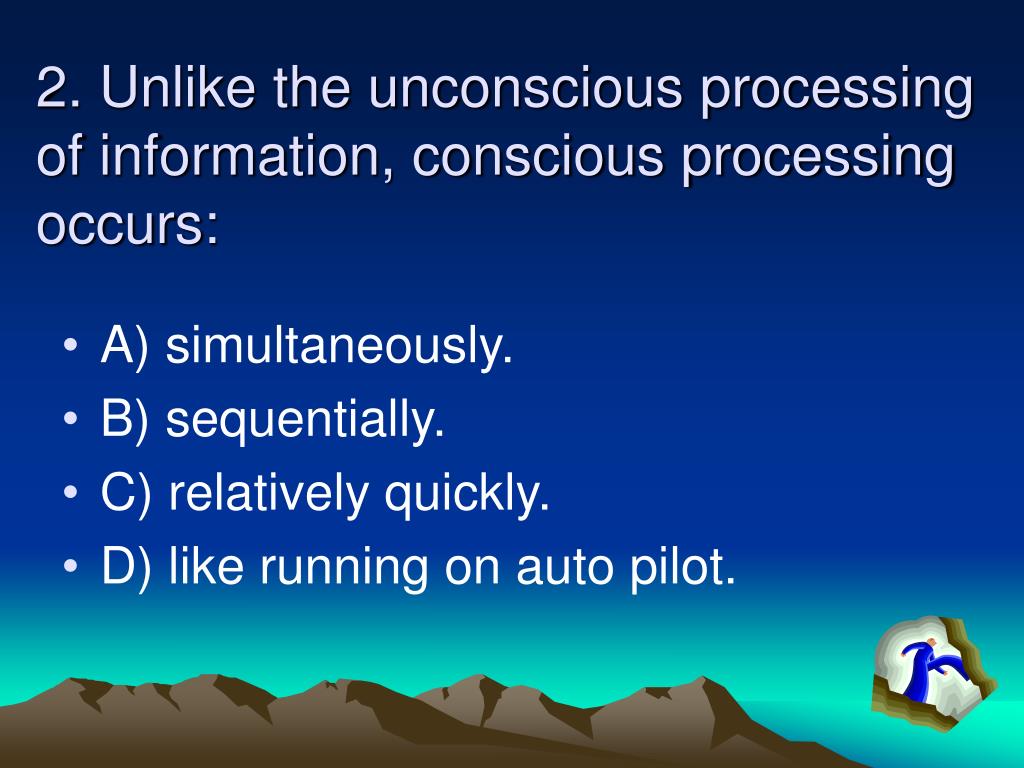 2. Unlike the unconscious processing of information, conscious processing occurs:

• A) simultaneously.
• B) sequentially.
• C) relatively quickly.
• D) like running on auto pilot.